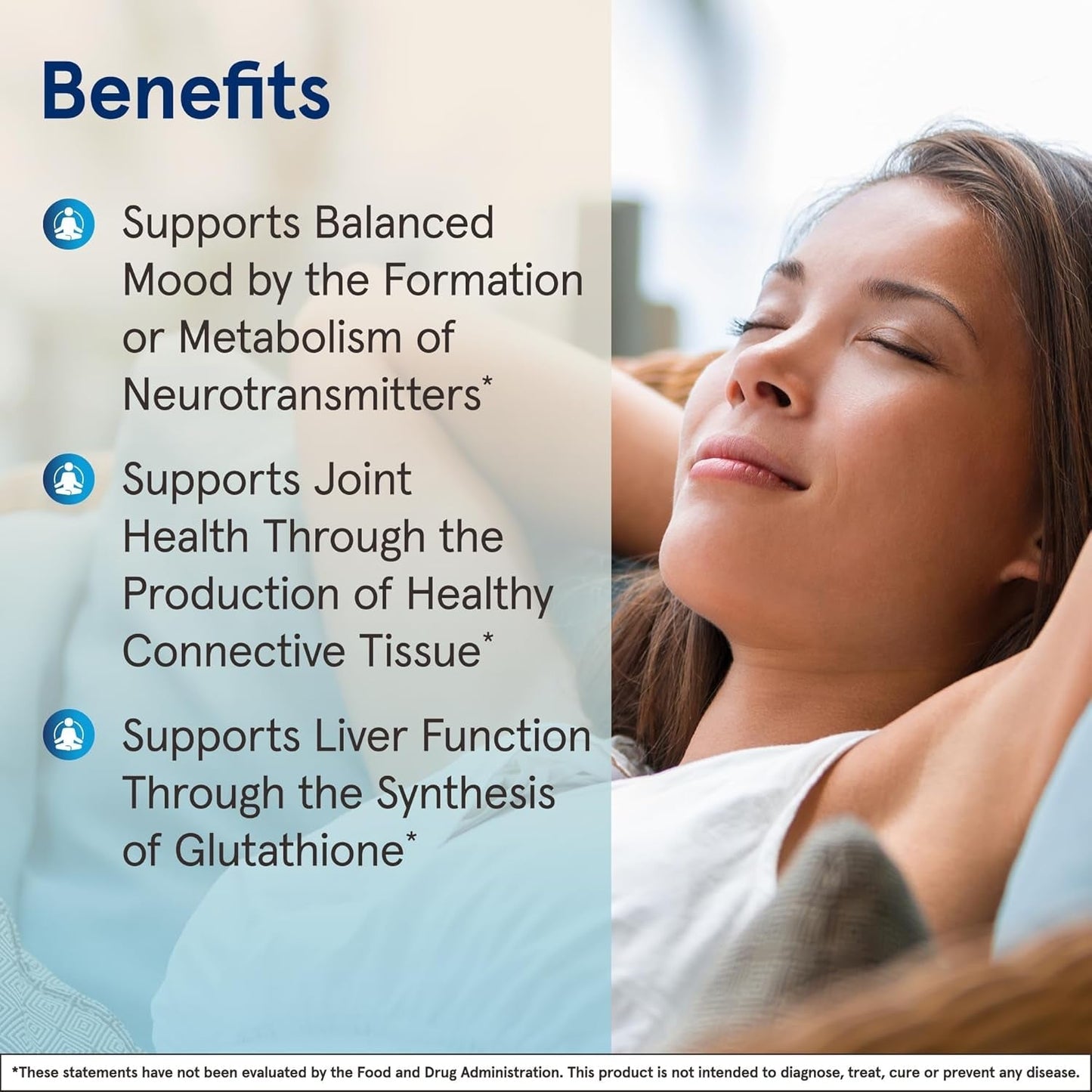 Benefits

Supports Balanced Mood by the Formation or Metabolism of Neurotransmitters*

Supports Joint Health Through the Production of Healthy Connective Tissue*

Supports Liver Function Through the Synthesis of Glutathione*

*These statements have not been evaluated by the Food and Drug Administration. This product is not intended to diagnose, treat, cure or prevent any disease.